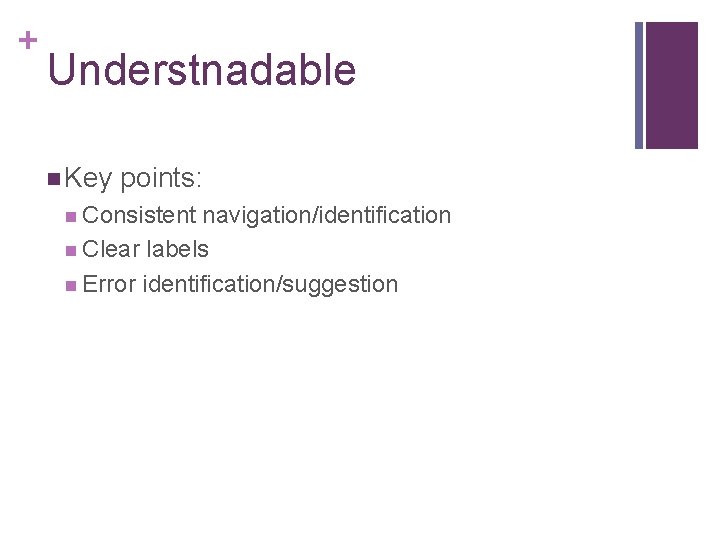 +
Understnadable

Key points:
Consistent navigation/identification
Clear labels
Error identification/suggestion